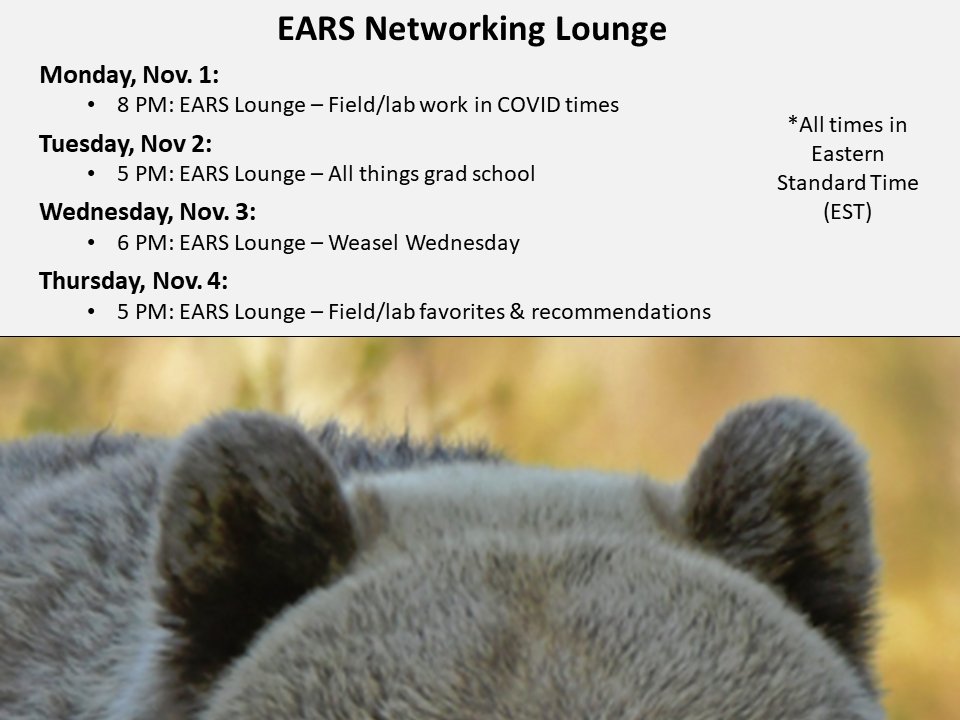 EARS Networking Lounge

Monday, Nov. 1:
• 8 PM: EARS Lounge – Field/lab work in COVID times

Tuesday, Nov 2:
• 5 PM: EARS Lounge – All things grad school

Wednesday, Nov. 3:
• 6 PM: EARS Lounge – Weasel Wednesday

Thursday, Nov. 4:
• 5 PM: EARS Lounge – Field/lab favorites & recommendations

*All times in Eastern Standard Time (EST)